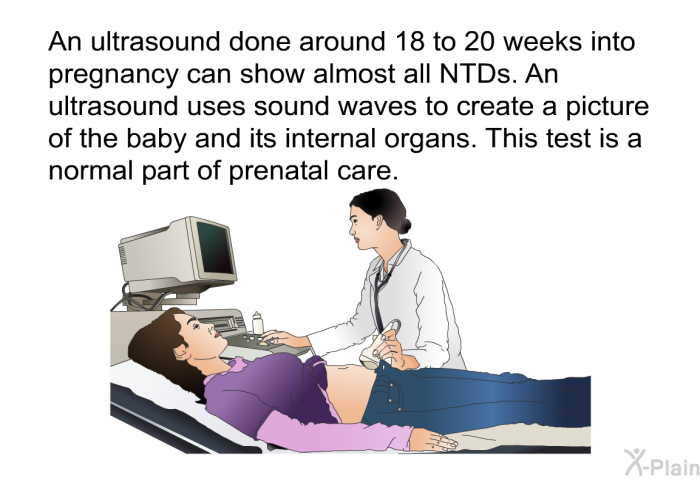 An ultrasound done around 18 to 20 weeks into pregnancy can show almost all NTDs. An ultrasound uses sound waves to create a picture of the baby and its internal organs. This test is a normal part of prenatal care.

X-Plain